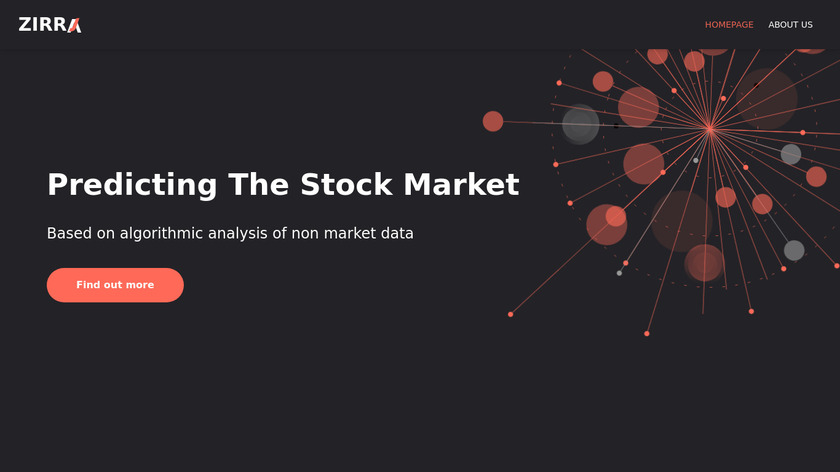 ZIRRA

HOMEPAGE ABOUT US

Predicting The Stock Market

Based on algorithmic analysis of non market data

Find out more